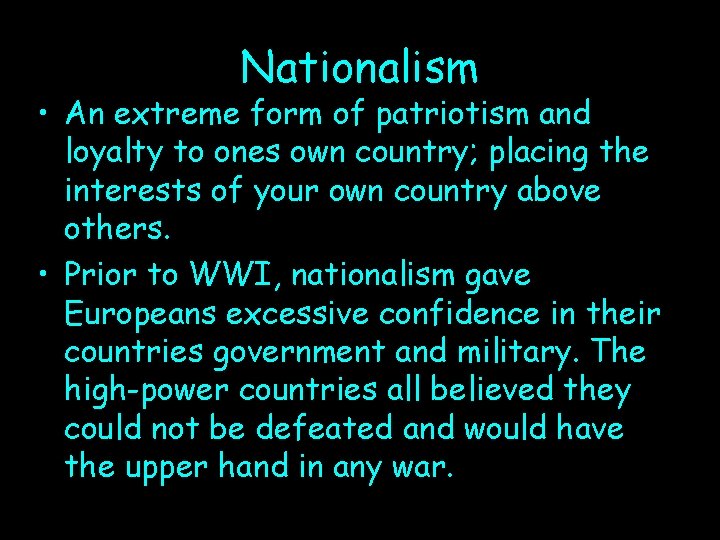 Nationalism

• An extreme form of patriotism and loyalty to ones own country; placing the interests of your own country above others.
• Prior to WWI, nationalism gave Europeans excessive confidence in their countries government and military. The high-power countries all believed they could not be defeated and would have the upper hand in any war.